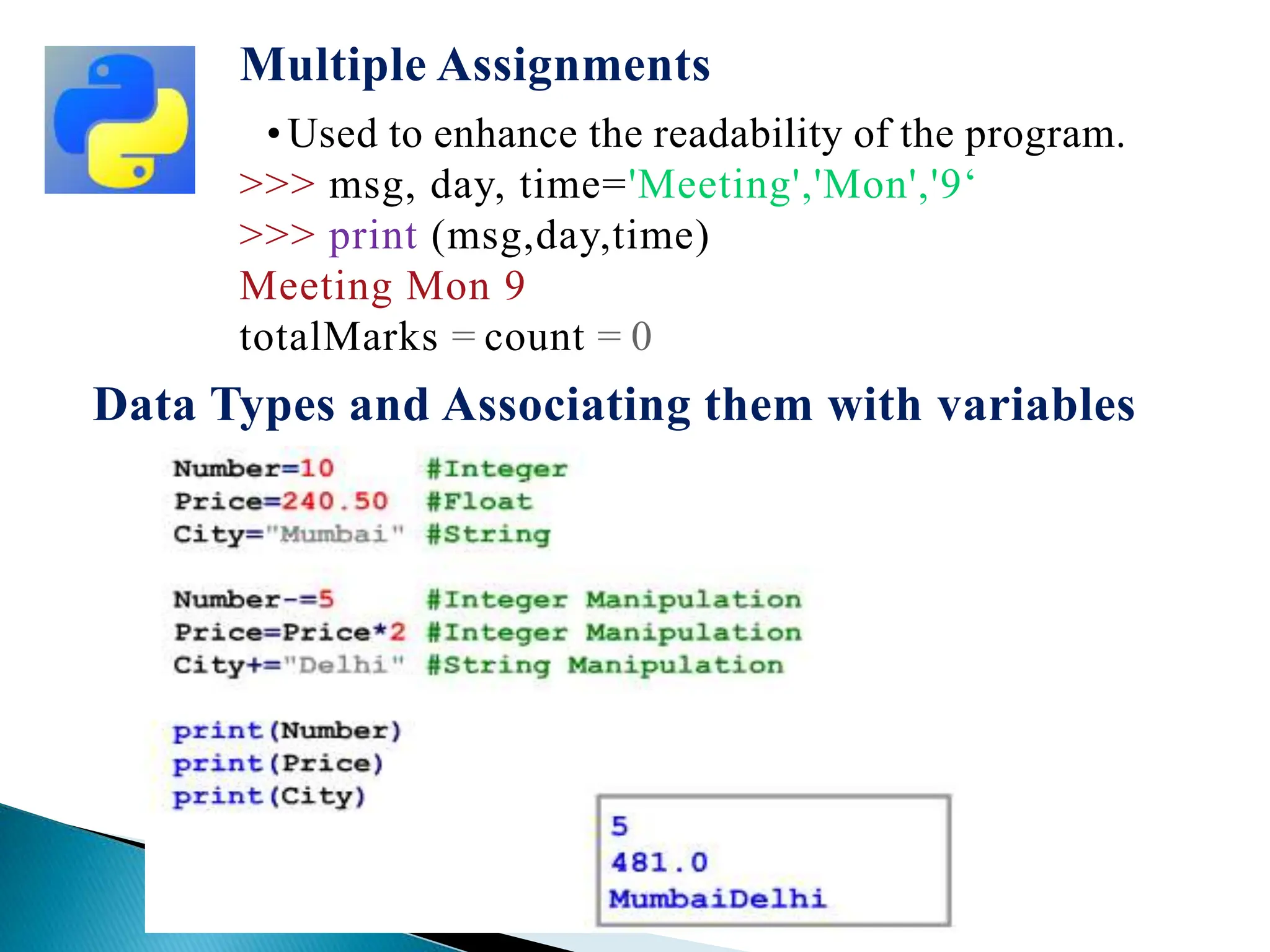 Multiple Assignments

• Used to enhance the readability of the program.

>>> msg, day, time='Meeting','Mon','9‘
>>> print (msg,day,time)
Meeting Mon 9
totalMarks = count = 0

Data Types and Associating them with variables

Number=10 #Integer
Price=240.50 #Float
City="Mumbai" #String

Number-=5 #Integer Manipulation
Price=Price*2 #Integer Manipulation
City+="Delhi" #String Manipulation

print(Number)
print(Price)
print(City)

5
481.0
MumbaiDelhi